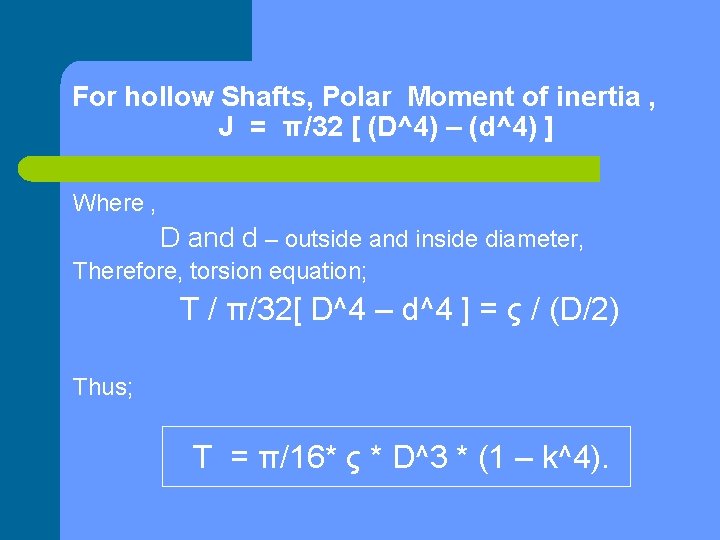 For hollow Shafts, Polar Moment of inertia ,
J = π/32 [ (D^4) – (d^4) ]

Where ,

D and d – outside and inside diameter,

Therefore, torsion equation;

T / π/32[ D^4 – d^4 ] = ς / (D/2)

Thus;

T = π/16* ς * D^3 * (1 – k^4).